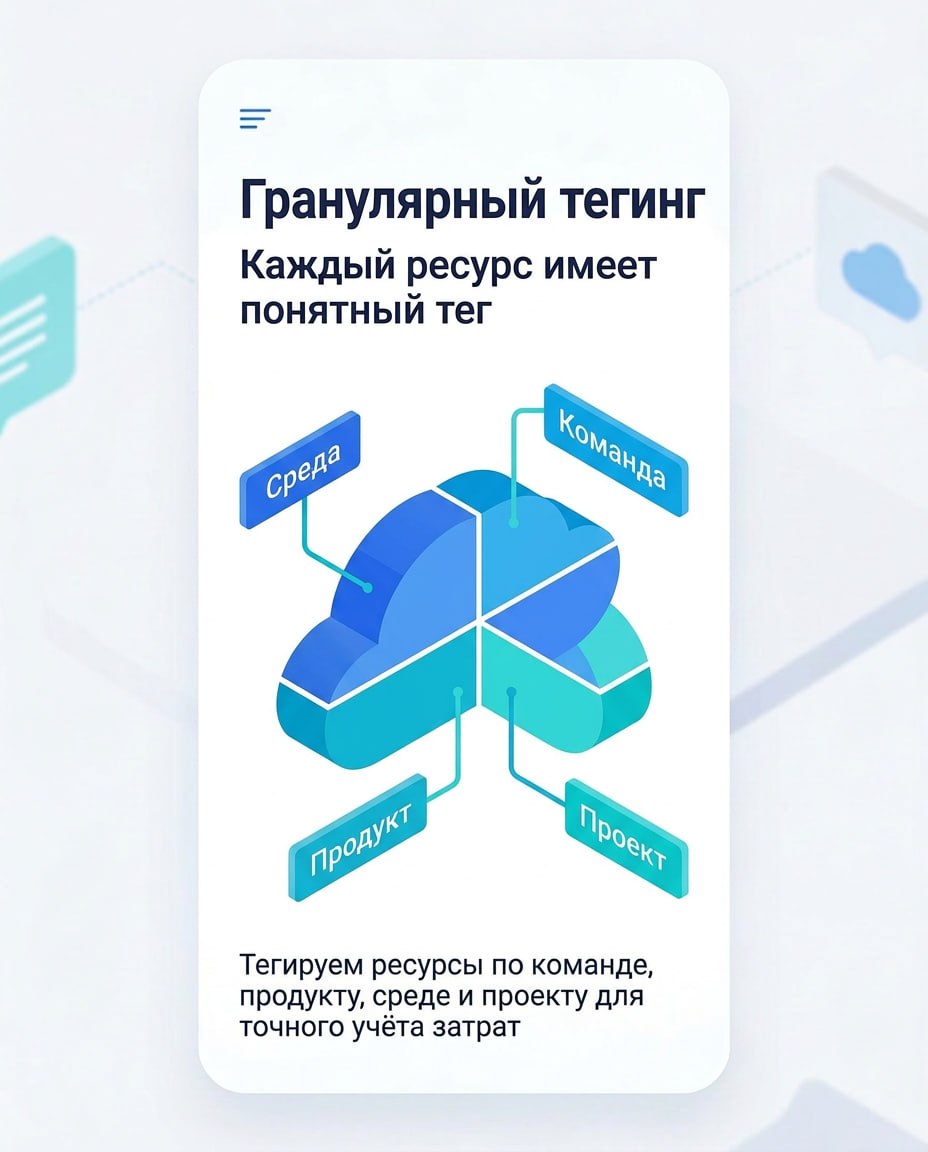 Гранулярный тегинг

Каждый ресурс имеет понятный тег

Среда

Команда

Продукт

Проект

Тегируем ресурсы по команде, продукту, среде и проекту для точного учёта затрат